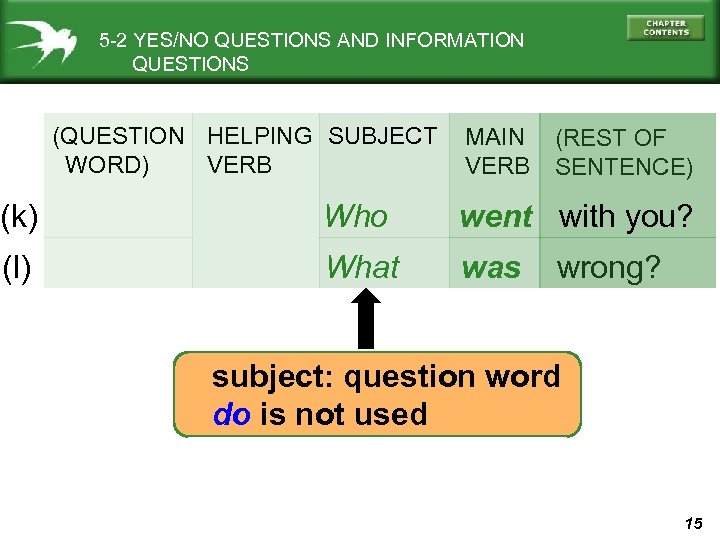 5-2 YES/NO QUESTIONS AND INFORMATION QUESTIONS

CHAPTER CONTENTS

| | (QUESTION WORD) | HELPING VERB | SUBJECT | MAIN VERB | (REST OF SENTENCE) |
|---|---|---|---|---|---|
| (k) | | | Who | went | with you? |
| (l) | | | What | was | wrong? |

subject: question word
do is not used

15